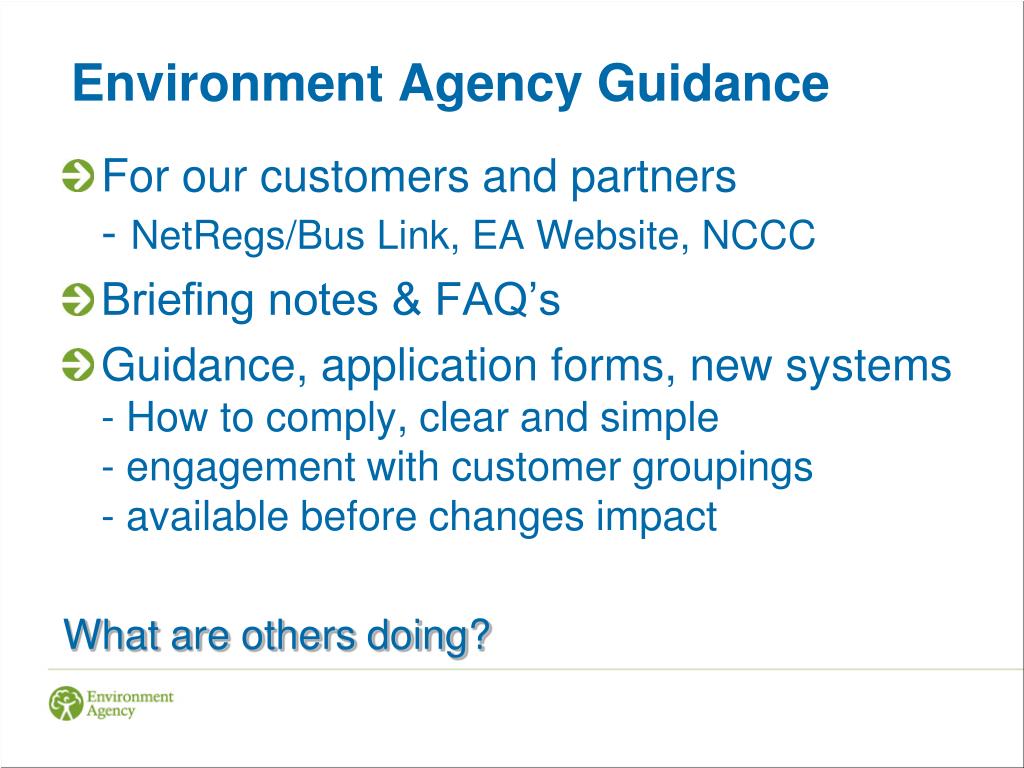 Environment Agency Guidance

For our customers and partners
- NetRegs/Bus Link, EA Website, NCCC

Briefing notes & FAQ’s

Guidance, application forms, new systems
- How to comply, clear and simple
- engagement with customer groupings
- available before changes impact

What are others doing?

Environment Agency